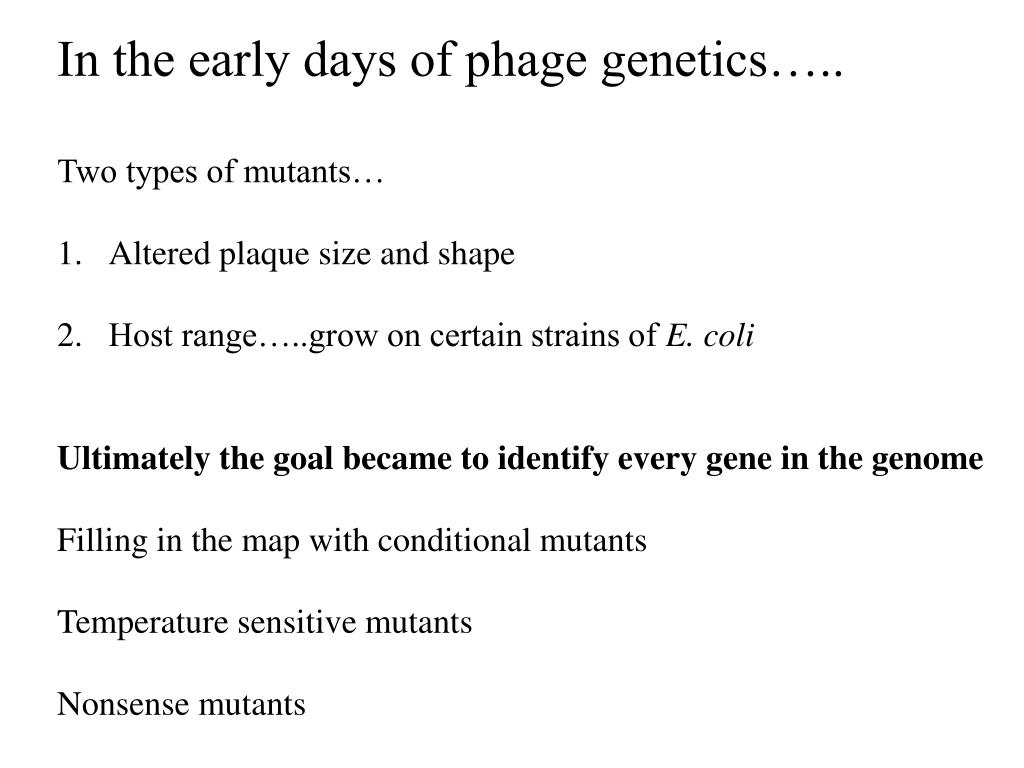 In the early days of phage genetics…..

Two types of mutants…

1. Altered plaque size and shape

2. Host range…..grow on certain strains of E. coli

Ultimately the goal became to identify every gene in the genome

Filling in the map with conditional mutants

Temperature sensitive mutants

Nonsense mutants